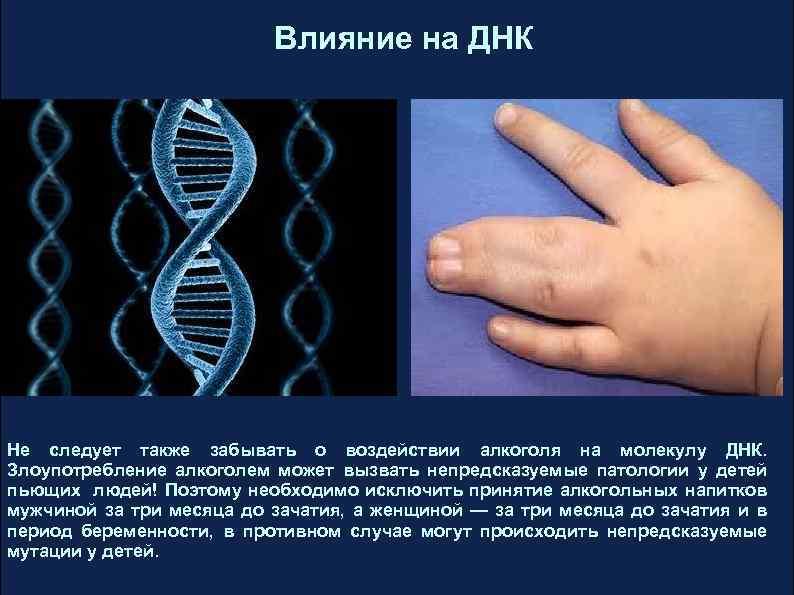 Влияние на ДНК

Не следует также забывать о воздействии алкоголя на молекулу ДНК. Злоупотребление алкоголем может вызвать непредсказуемые патологии у детей пьющих людей! Поэтому необходимо исключить принятие алкогольных напитков мужчиной за три месяца до зачатия, а женщиной — за три месяца до зачатия и в период беременности, в противном случае могут происходить непредсказуемые мутации у детей.